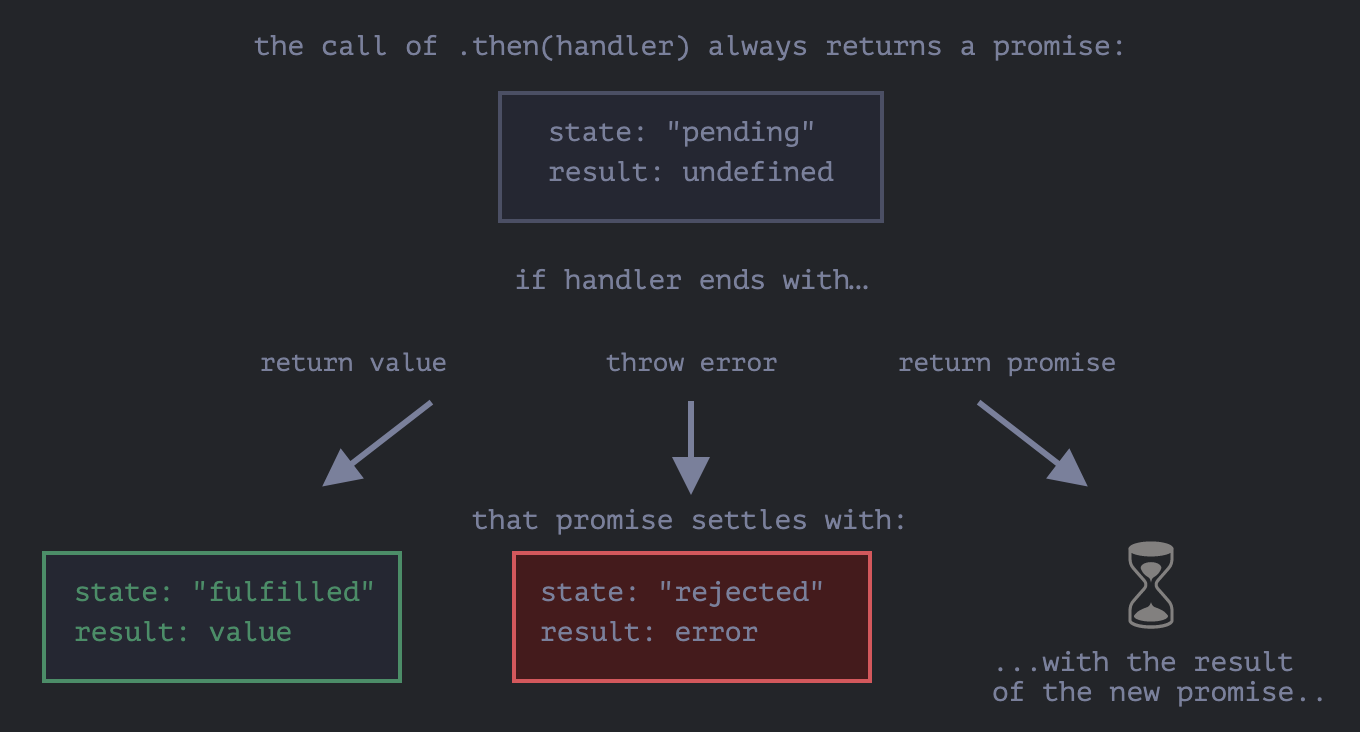 the call of .then(handler) always returns a promise:

state: "pending"
result: undefined

if handler ends with…

return value

throw error

return promise

that promise settles with:

state: "fulfilled"
result: value

state: "rejected"
result: error

...with the result of the new promise..